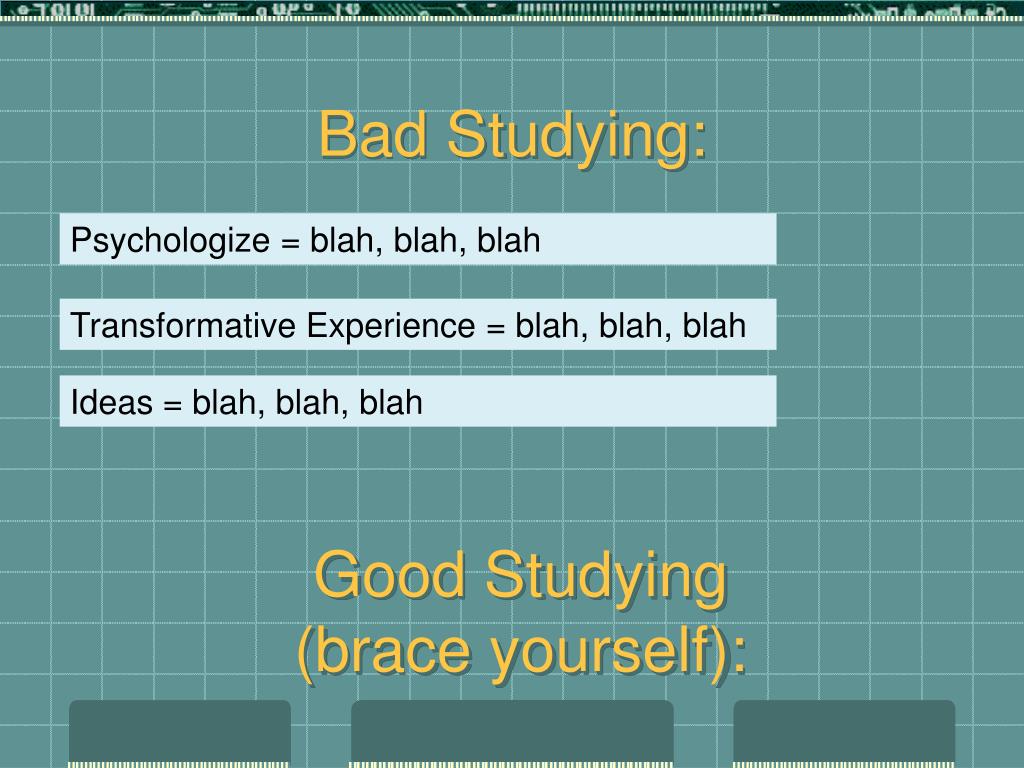 Bad Studying:

Psychologize = blah, blah, blah

Transformative Experience = blah, blah, blah

Ideas = blah, blah, blah

Good Studying (brace yourself):